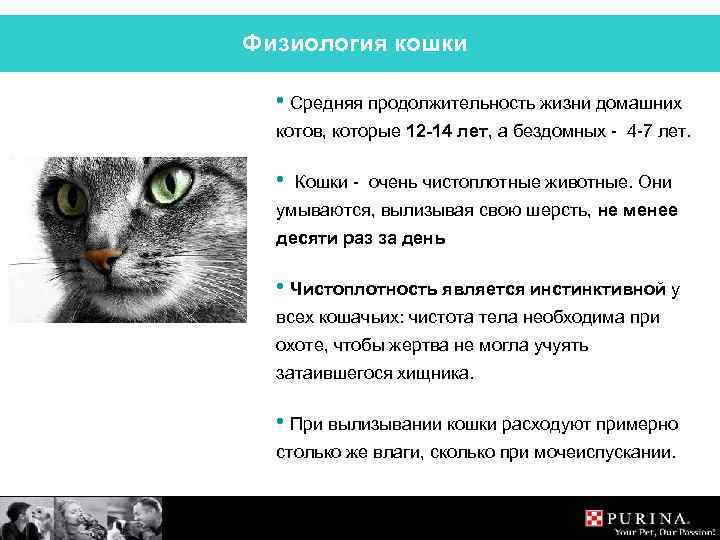 Физиология кошки

• Средняя продолжительность жизни домашних котов, которые 12-14 лет, а бездомных - 4-7 лет.

• Кошки - очень чистоплотные животные. Они умываются, вылизывая свою шерсть, не менее десяти раз за день

• Чистоплотность является инстинктивной у всех кошачьих: чистота тела необходима при охоте, чтобы жертва не могла учуять затаившегося хищника.

• При вылизывании кошки расходуют примерно столько же влаги, сколько при мочеиспускании.

PURINA.
Your Pet, Our Passion!